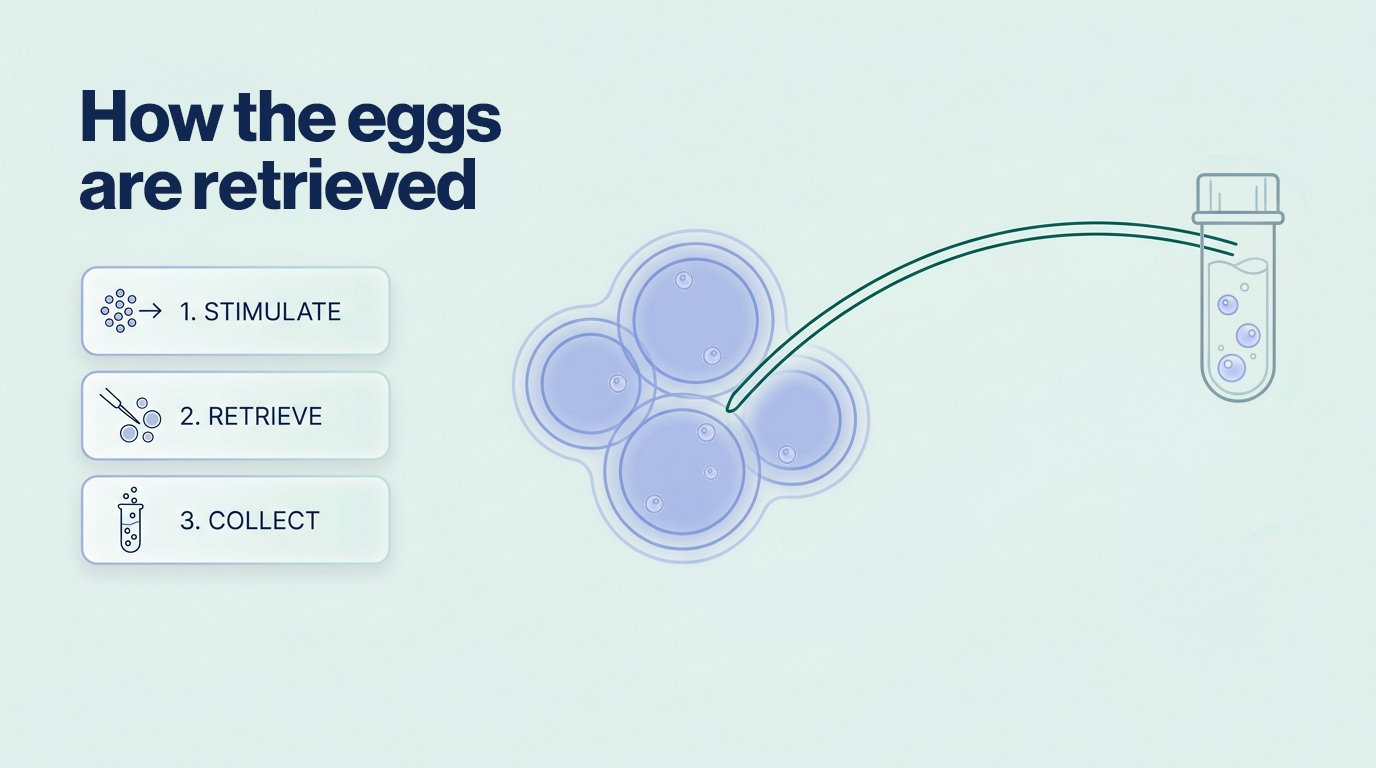 How the eggs are retrieved

1. STIMULATE

2. RETRIEVE

3. COLLECT